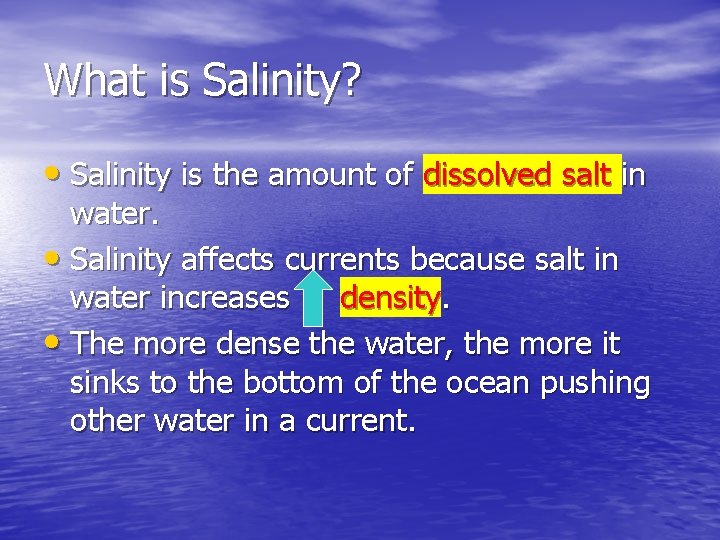 What is Salinity?

• Salinity is the amount of dissolved salt in water.

• Salinity affects currents because salt in water increases density.

• The more dense the water, the more it sinks to the bottom of the ocean pushing other water in a current.